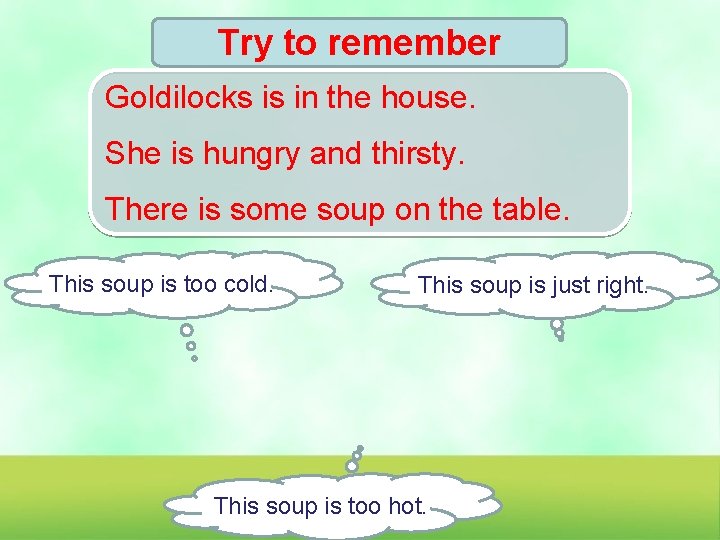 Try to remember

Goldilocks is in the house.

She is hungry and thirsty.

There is some soup on the table.

This soup is too cold.

This soup is just right.

This soup is too hot.